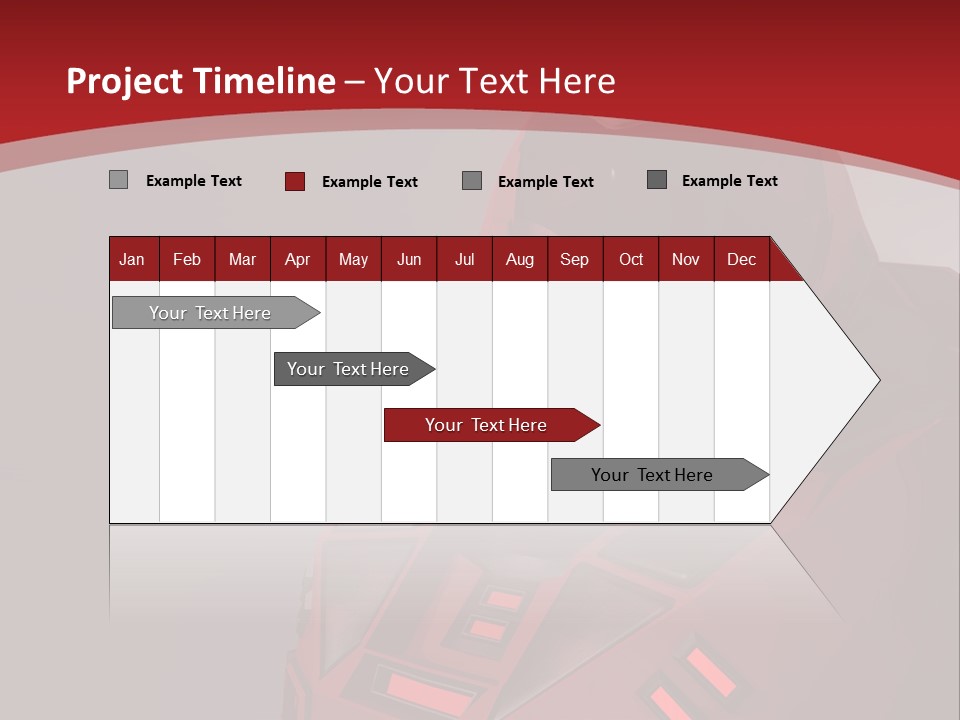 Project Timeline – Your Text Here

Example Text

Example Text

Example Text

Example Text

| Jan | Feb | Mar | Apr | May | Jun | Jul | Aug | Sep | Oct | Nov | Dec |
|---|---|---|---|---|---|---|---|---|---|---|---|

Your Text Here

Your Text Here

Your Text Here

Your Text Here